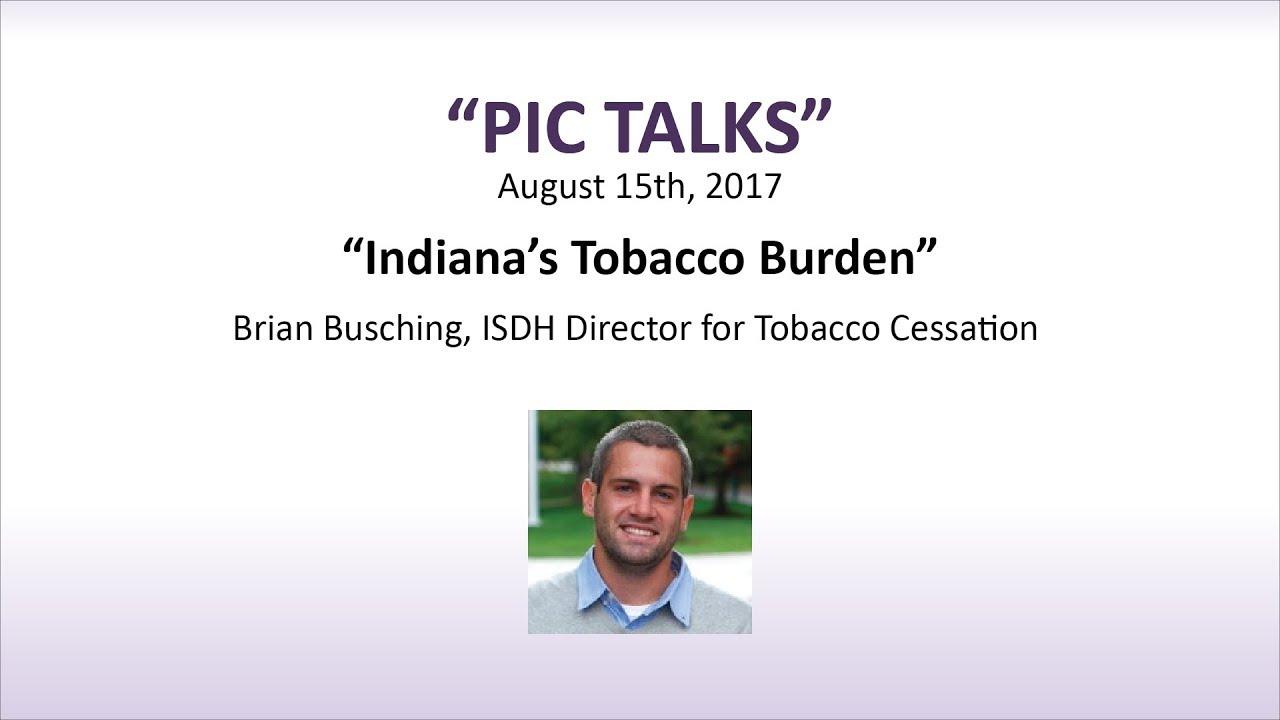 “PIC TALKS”
August 15th, 2017

“Indiana’s Tobacco Burden”

Brian Busching, ISDH Director for Tobacco Cessation